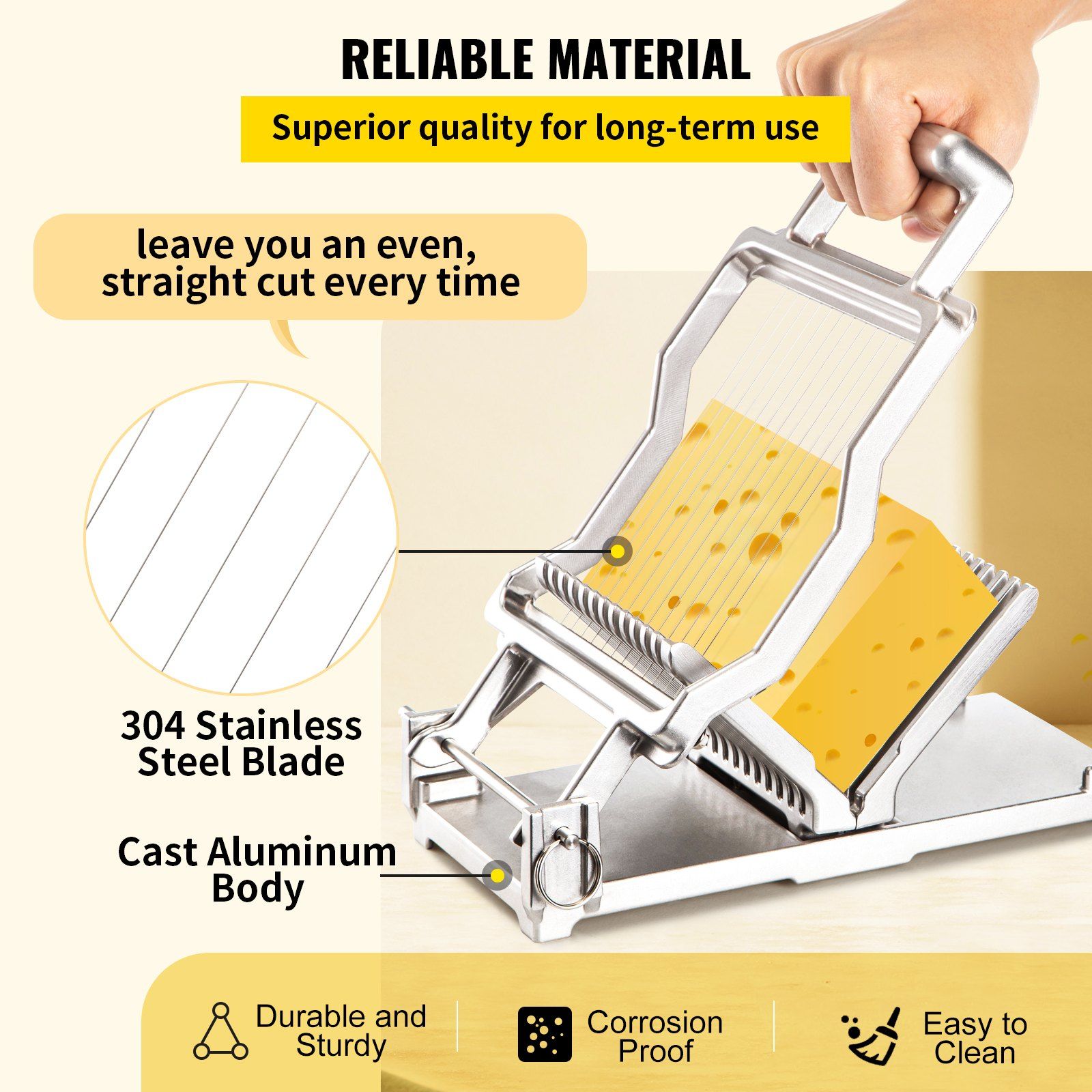 RELIABLE MATERIAL

Superior quality for long-term use

leave you an even, straight cut every time

304 Stainless Steel Blade

Cast Aluminum Body

Durable and Sturdy

Corrosion Proof

Easy to Clean